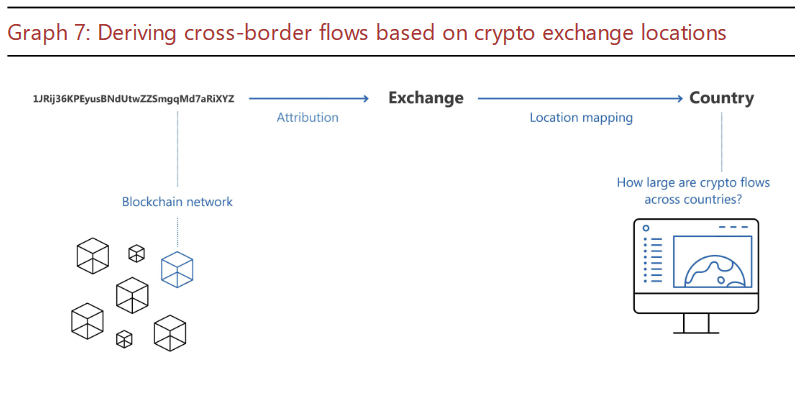 Graph 7: Deriving cross-border flows based on crypto exchange locations

1JRij36KPEyusBNdUtwZZSmgqMd7aRiXYZ

Attribution

Exchange

Location mapping

Country

Blockchain network

How large are crypto flows across countries?